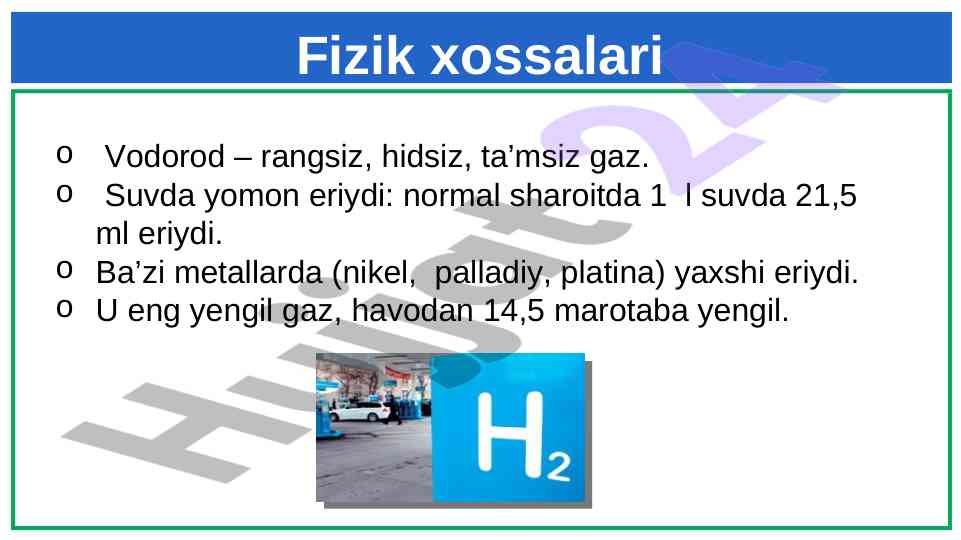 Fizik xossalari

o Vodorod – rangsiz, hidsiz, ta’msiz gaz.
o Suvda yomon eriydi: normal sharoitda 1 l suvda 21,5 ml eriydi.
o Ba’zi metallarda (nikel, palladiy, platina) yaxshi eriydi.
o U eng yengil gaz, havodan 14,5 marotaba yengil.

$H_2$

Hujjat24